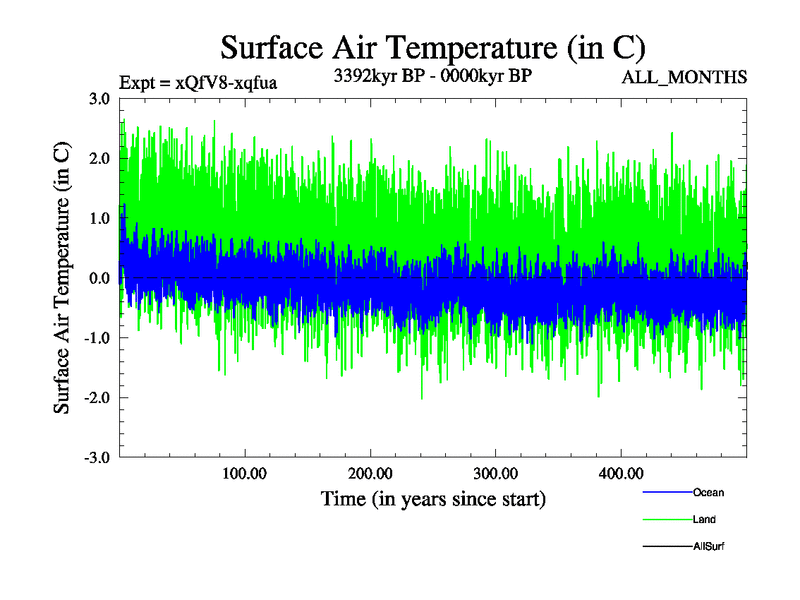 Surface Air Temperature (in C)

Expt = xQfV8-xqfua

3392kyr BP - 0000kyr BP

ALL_MONTHS

Surface Air Temperature (in C)

3.0
2.0
1.0
0.0
-1.0
-2.0
-3.0

100.00
200.00
300.00
400.00

Time (in years since start)

Ocean
Land
AllSurf